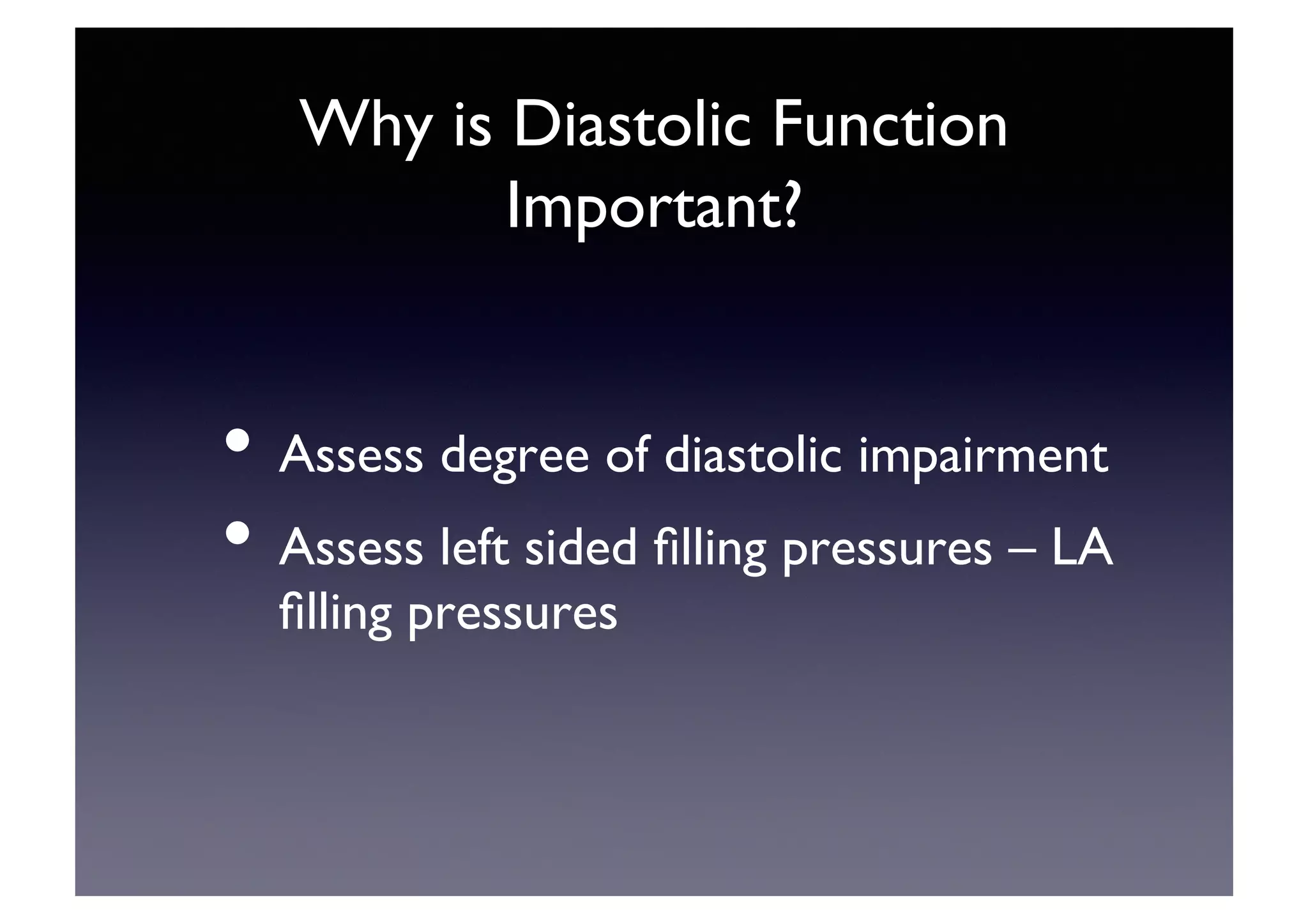 Why is Diastolic Function Important?

• Assess degree of diastolic impairment
• Assess left sided filling pressures – LA filling pressures